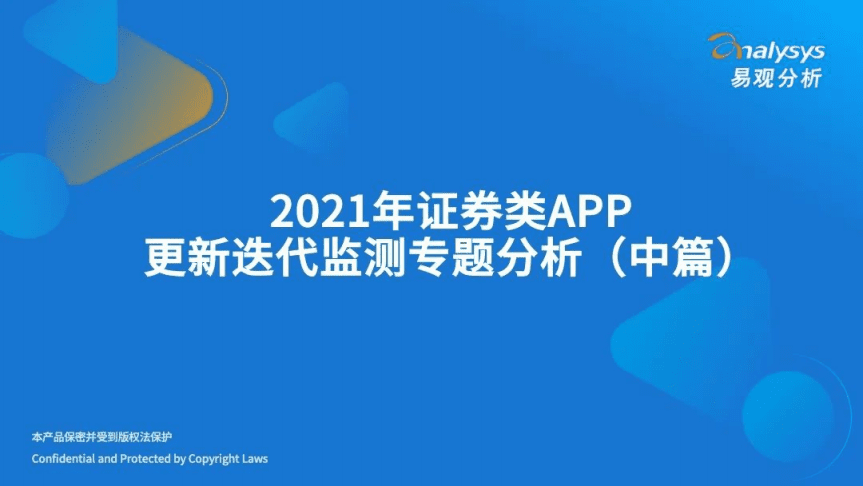 analysys
易观分析

2021年证券类APP
更新迭代监测专题分析（中篇）

本产品保密并受到版权法保护
Confidential and Protected by Copyright Laws